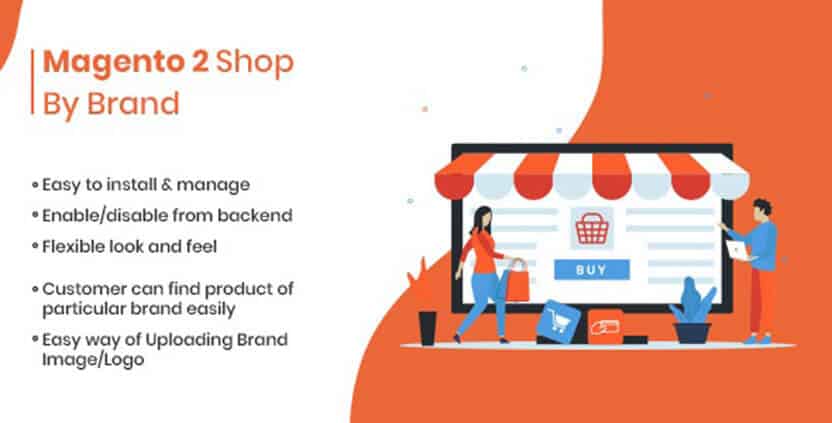 Magento 2 Shop By Brand

• Easy to install & manage
• Enable/disable from backend
• Flexible look and feel
• Customer can find product of particular brand easily
• Easy way of Uploading Brand Image/Logo

BUY